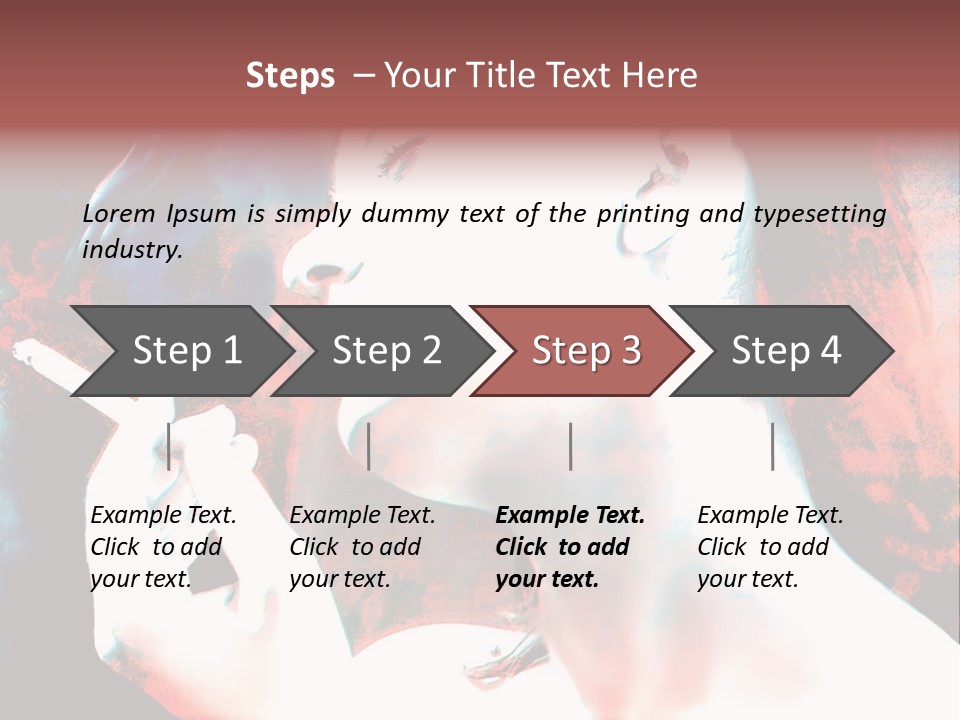 Steps – Your Title Text Here

Lorem Ipsum is simply dummy text of the printing and typesetting industry.

Step 1

Step 2

Step 3

Step 4

Example Text. Click to add your text.

Example Text. Click to add your text.

Example Text. Click to add your text.

Example Text. Click to add your text.